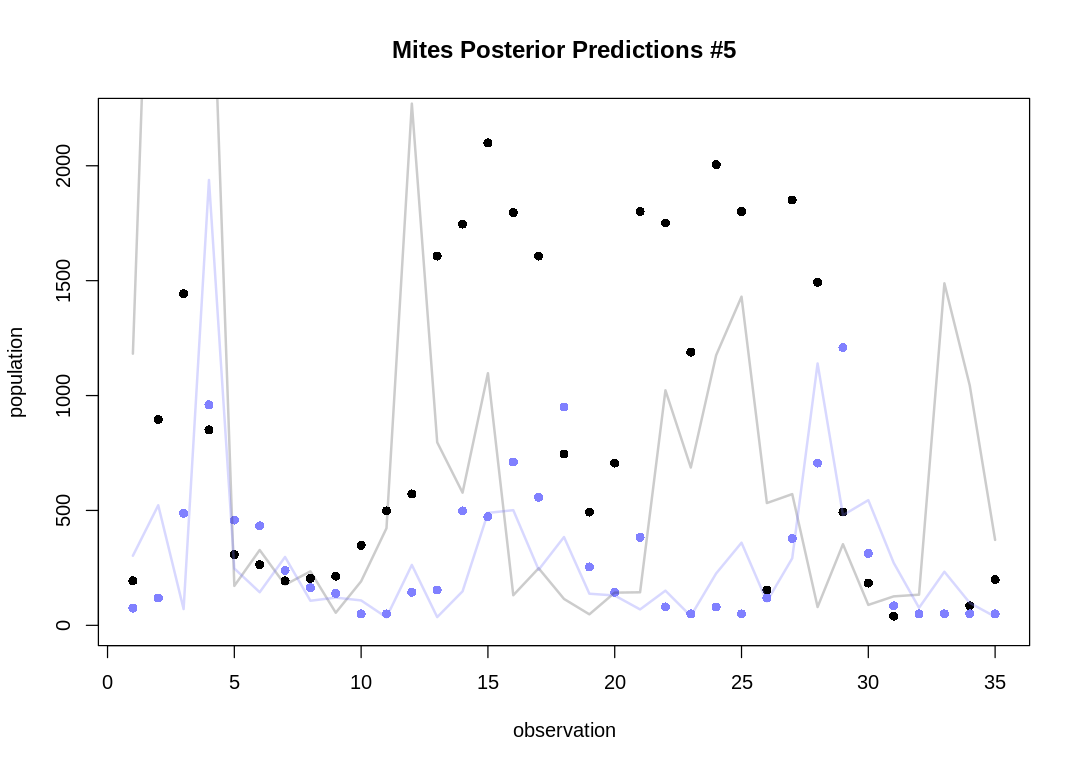 Mites Posterior Predictions #5

population

0
500
1000
1500
2000

0
5
10
15
20
25
30
35

observation